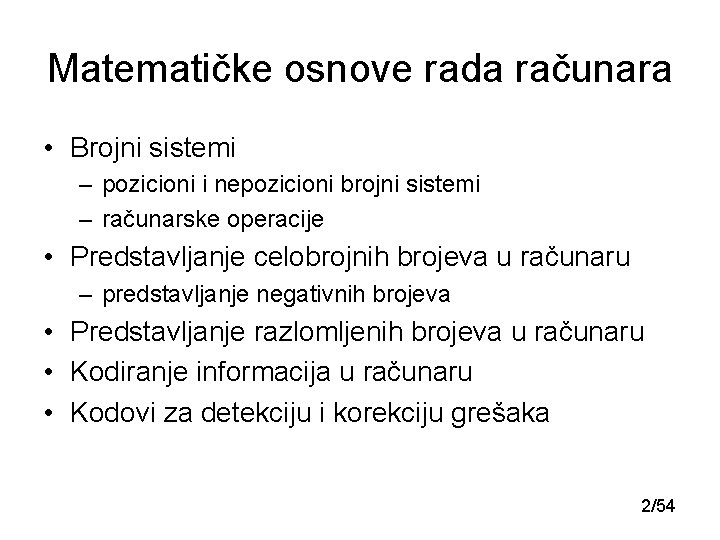 Matematičke osnove rada računara

• Brojni sistemi
  – pozicioni i nepozicioni brojni sistemi
  – računarske operacije
• Predstavljanje celobrojnih brojeva u računaru
  – predstavljanje negativnih brojeva
• Predstavljanje razlomljenih brojeva u računaru
• Kodiranje informacija u računaru
• Kodovi za detekciju i korekciju grešaka

2/54